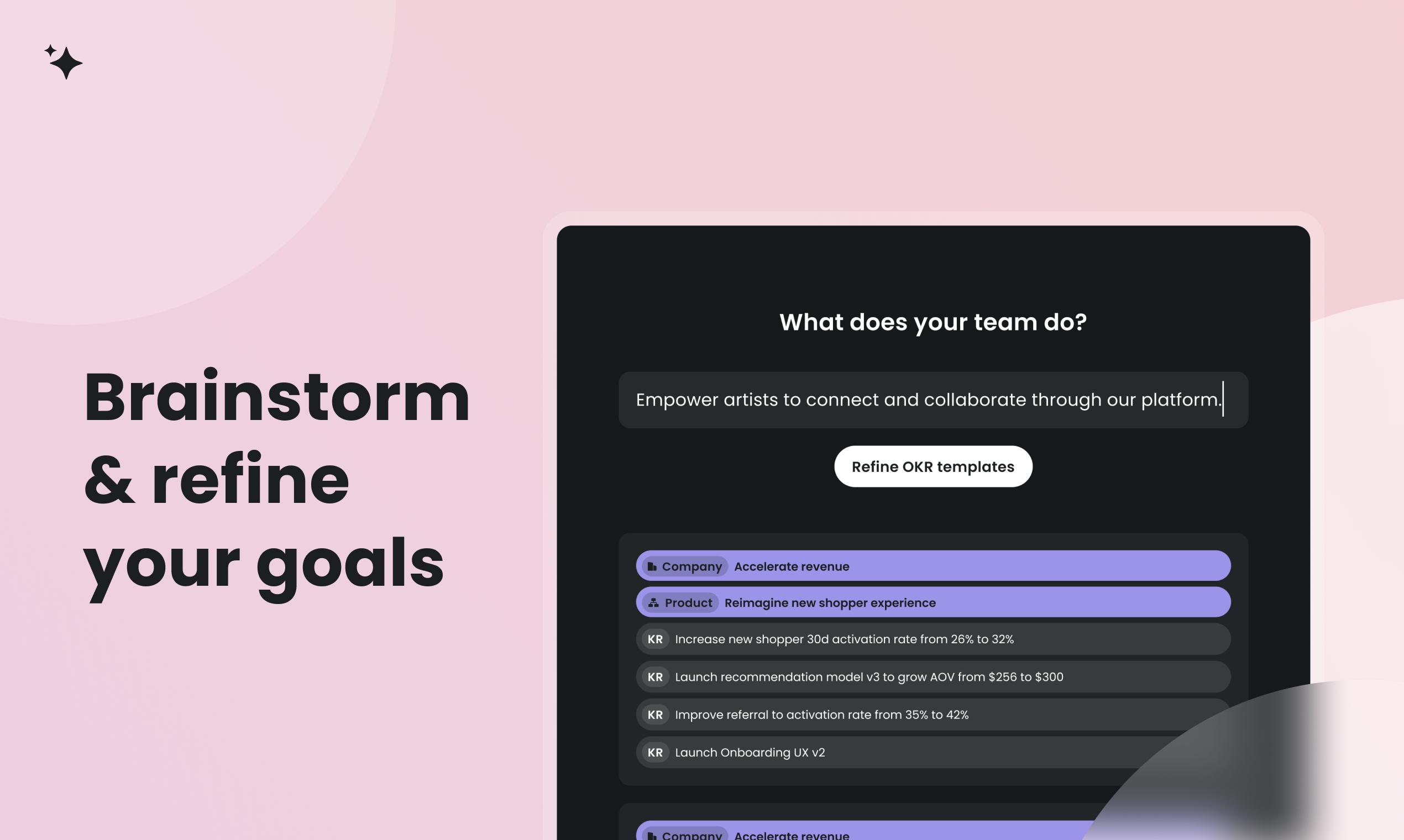 Brainstorm & refine your goals

What does your team do?

Empower artists to connect and collaborate through our platform.

Refine OKR templates

Company Accelerate revenue

Product Reimagine new shopper experience

KR Increase new shopper 30d activation rate from 26% to 32%

KR Launch recommendation model v3 to grow AOV from \$256 to \$300

KR Improve referral to activation rate from 35% to 42%

KR Launch Onboarding UX v2

Company Accelerate revenue